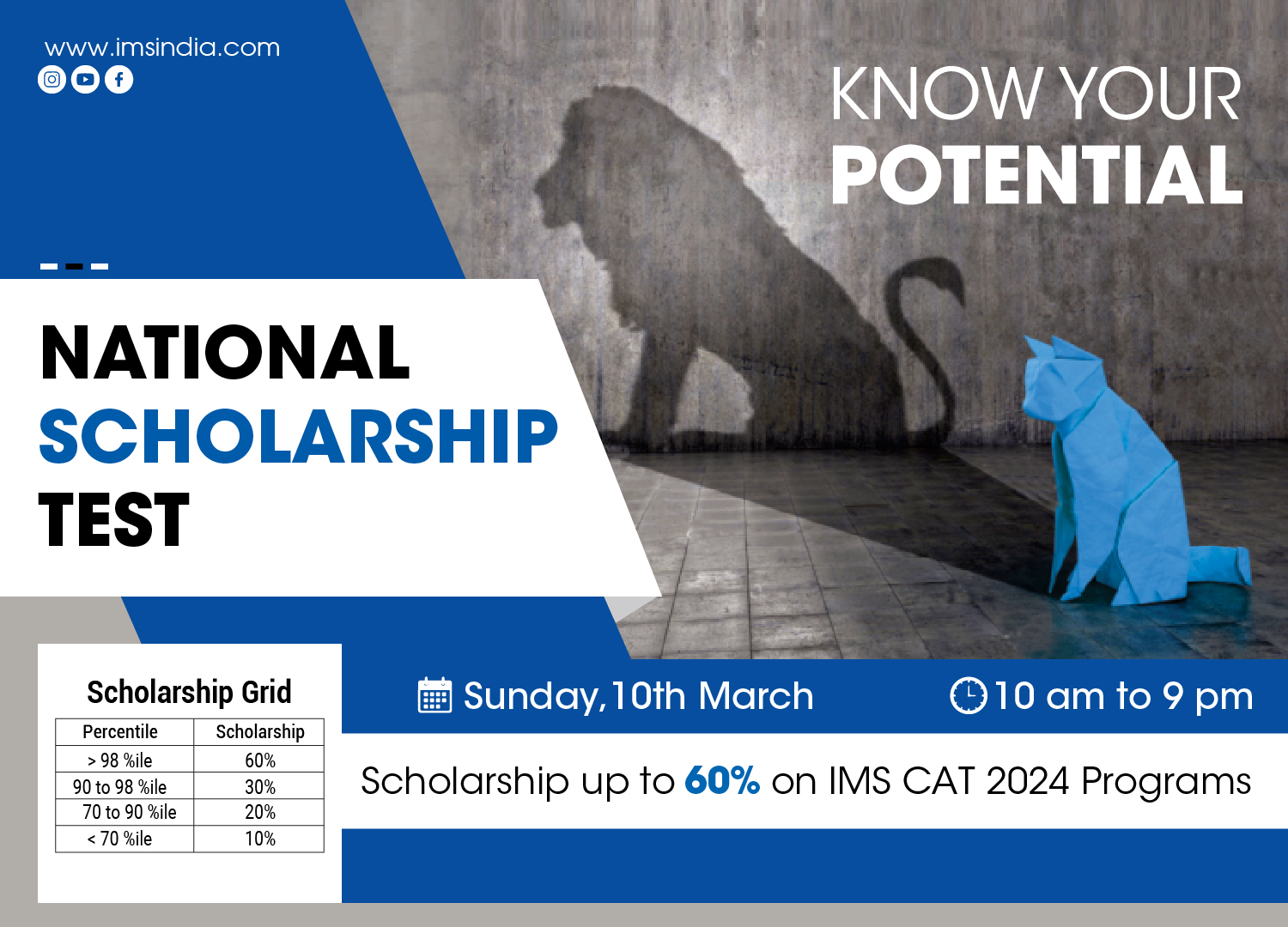 www.imsindia.com

KNOW YOUR
POTENTIAL

NATIONAL
SCHOLARSHIP
TEST

Scholarship Grid

| Percentile | Scholarship |
|---|---|
| > 98 %ile | 60% |
| 90 to 98 %ile | 30% |
| 70 to 90 %ile | 20% |
| < 70 %ile | 10% |

Sunday, 10th March

10 am to 9 pm

Scholarship up to 60% on IMS CAT 2024 Programs